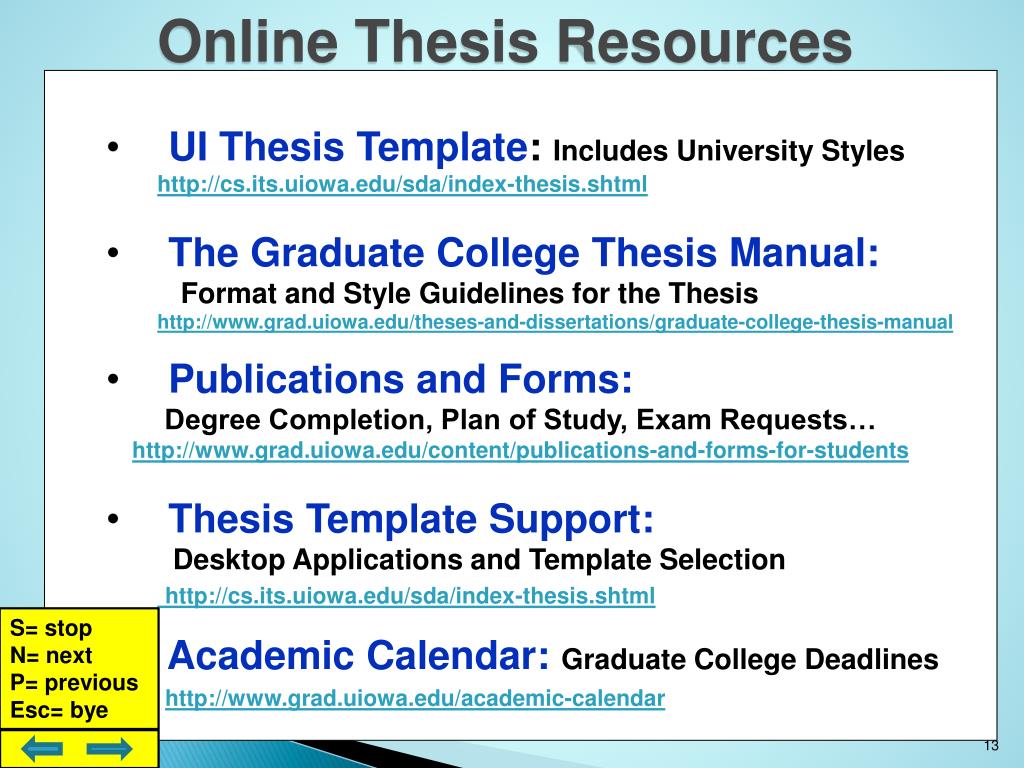 Online Thesis Resources

• UI Thesis Template: Includes University Styles
http://cs.its.uiowa.edu/sda/index-thesis.shtml

• The Graduate College Thesis Manual:
Format and Style Guidelines for the Thesis
http://www.grad.uiowa.edu/theses-and-dissertations/graduate-college-thesis-manual

• Publications and Forms:
Degree Completion, Plan of Study, Exam Requests…
http://www.grad.uiowa.edu/content/publications-and-forms-for-students

• Thesis Template Support:
Desktop Applications and Template Selection
http://cs.its.uiowa.edu/sda/index-thesis.shtml

Academic Calendar: Graduate College Deadlines
http://www.grad.uiowa.edu/academic-calendar

S= stop
N= next
P= previous
Esc= bye

13